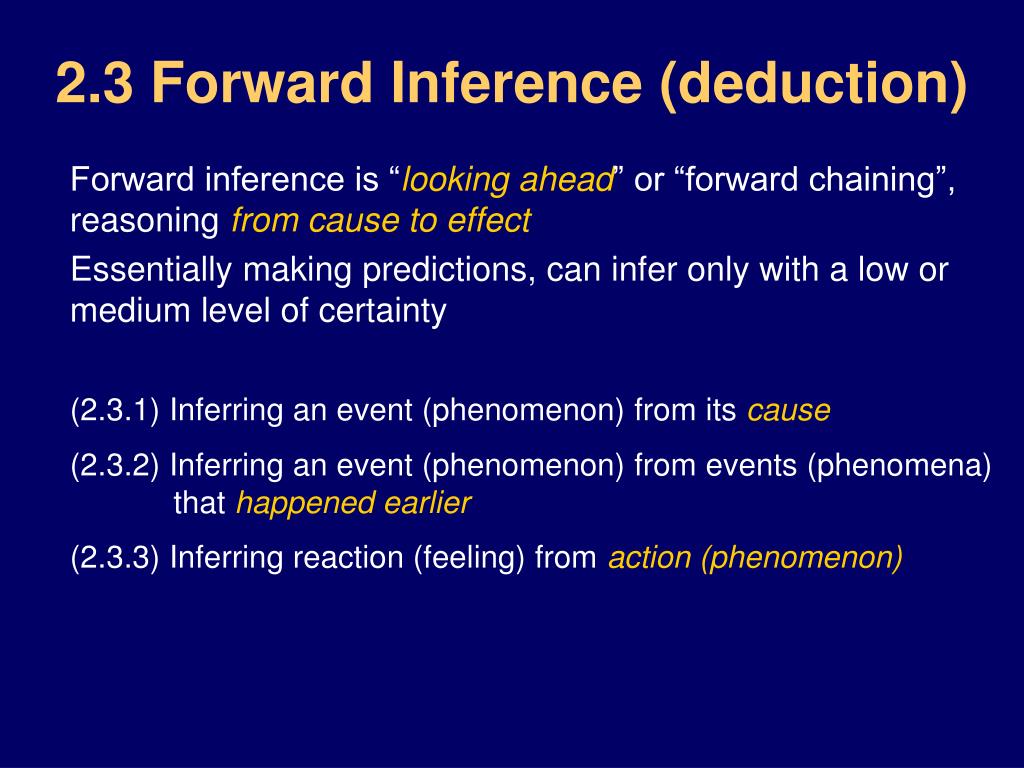 2.3 Forward Inference (deduction)

Forward inference is “looking ahead” or “forward chaining”, reasoning from cause to effect

Essentially making predictions, can infer only with a low or medium level of certainty

(2.3.1) Inferring an event (phenomenon) from its cause

(2.3.2) Inferring an event (phenomenon) from events (phenomena) that happened earlier

(2.3.3) Inferring reaction (feeling) from action (phenomenon)